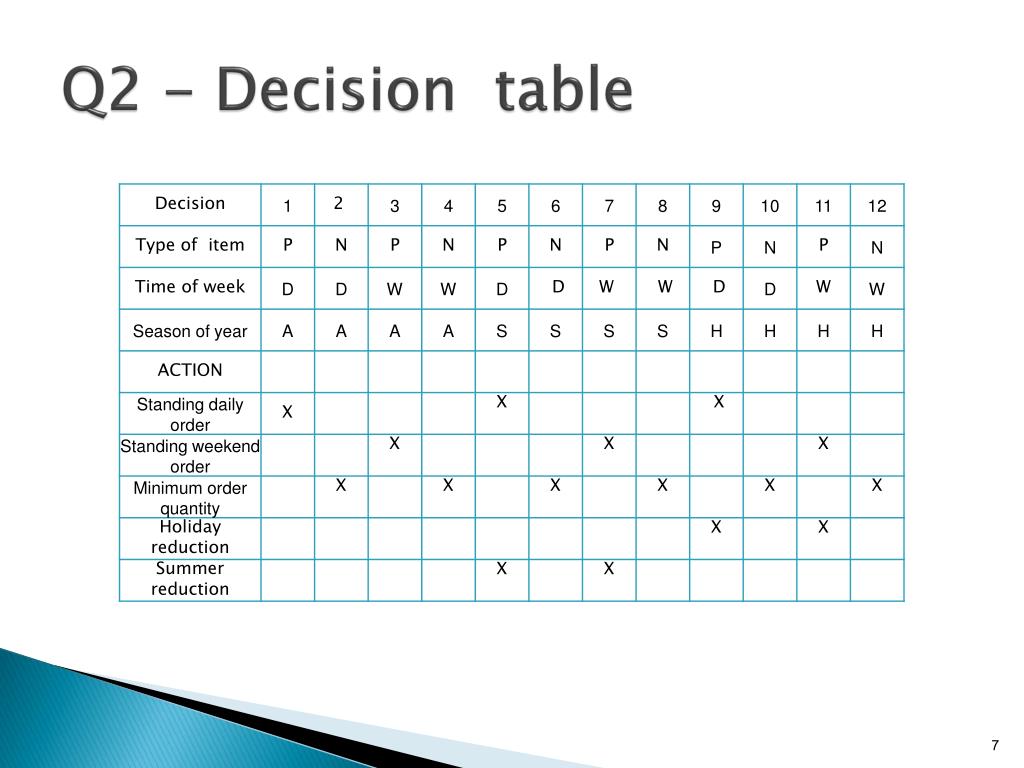 Q2 – Decision table

| Decision | 1 | 2 | 3 | 4 | 5 | 6 | 7 | 8 | 9 | 10 | 11 | 12 |
|---|---|---|---|---|---|---|---|---|---|---|---|---|
| Type of item | P | N | P | N | P | N | P | N | P | N | P | N |
| Time of week | D | D | W | W | D | D | W | W | D | D | W | W |
| Season of year | A | A | A | A | S | S | S | S | H | H | H | H |
| ACTION | | | | | | | | | | | | |
| Standing daily order | X | | | | X | | | | X | | | |
| Standing weekend order | | | X | | | | X | | | | X | |
| Minimum order quantity | | X | | X | | X | | X | | X | | X |
| Holiday reduction | | | | | | | | | X | | X | |
| Summer reduction | | | | | X | | X | | | | | |

7